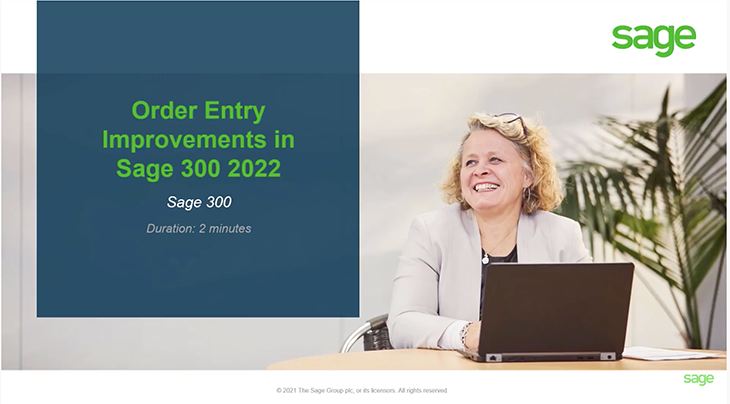 sage

Order Entry Improvements in Sage 300 2022

Sage 300

Duration: 2 minutes

© 2021 The Sage Group plc, or its licensors. All rights reserved.

sage